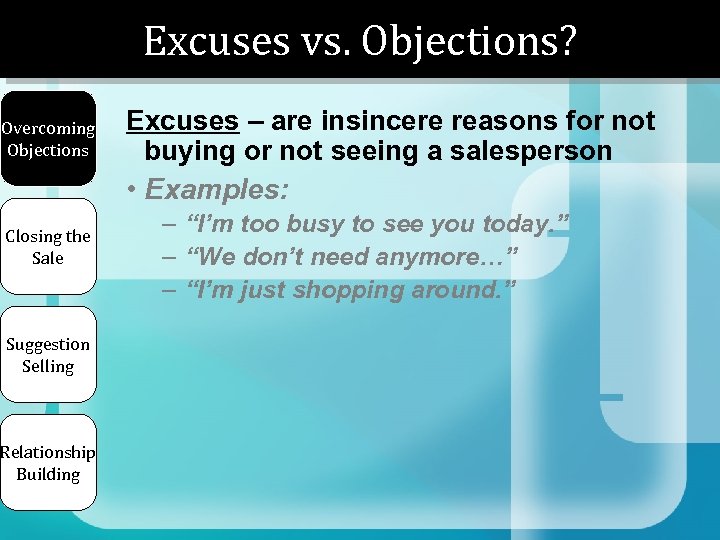 Excuses vs. Objections?

Overcoming Objections

Closing the Sale

Suggestion Selling

Relationship Building

Excuses – are insincere reasons for not buying or not seeing a salesperson

• Examples:
– “I’m too busy to see you today.”
– “We don’t need anymore…”
– “I’m just shopping around.”